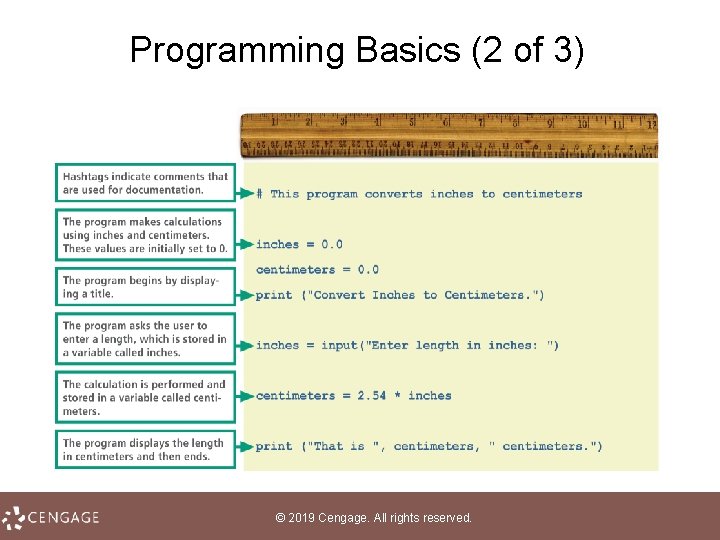 Programming Basics (2 of 3)

1 2 3 4 5 6 7 8 9 10 11 12

Hashtags indicate comments that are used for documentation.

The program makes calculations using inches and centimeters. These values are initially set to 0.

The program begins by displaying a title.

The program asks the user to enter a length, which is stored in a variable called inches.

The calculation is performed and stored in a variable called centimeters.

The program displays the length in centimeters and then ends.

# This program converts inches to centimeters

inches = 0.0

centimeters = 0.0

print ("Convert Inches to Centimeters.")

inches = input("Enter length in inches: ")

centimeters = 2.54 * inches

print ("That is ", centimeters, " centimeters.")

CENGAGE

© 2019 Cengage. All rights reserved.